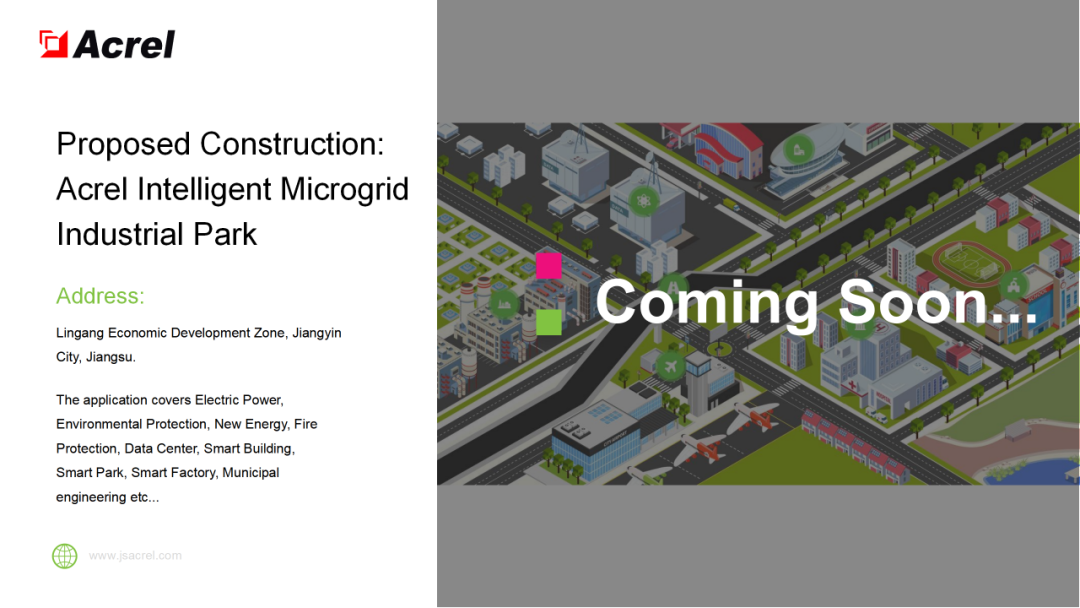 Acrel

Proposed Construction: Acrel Intelligent Microgrid Industrial Park

Address:

Lingang Economic Development Zone, Jiangyin City, Jiangsu.

The application covers Electric Power, Environmental Protection, New Energy, Fire Protection, Data Center, Smart Building, Smart Park, Smart Factory, Municipal engineering etc...

www.jsacrel.com

Coming Soon...